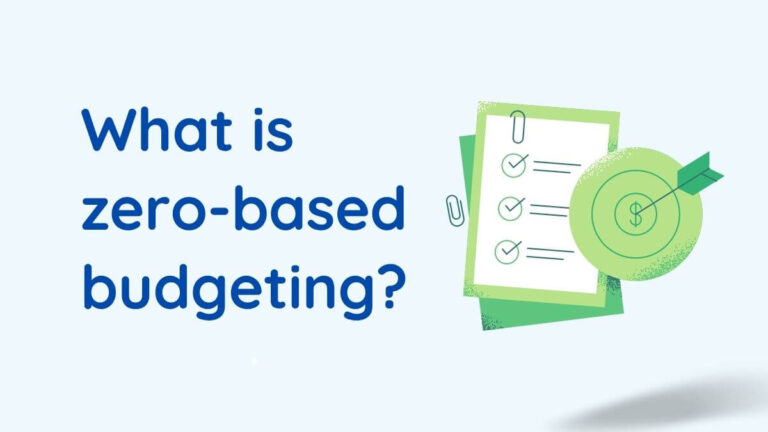 What is zero-based budgeting?

$